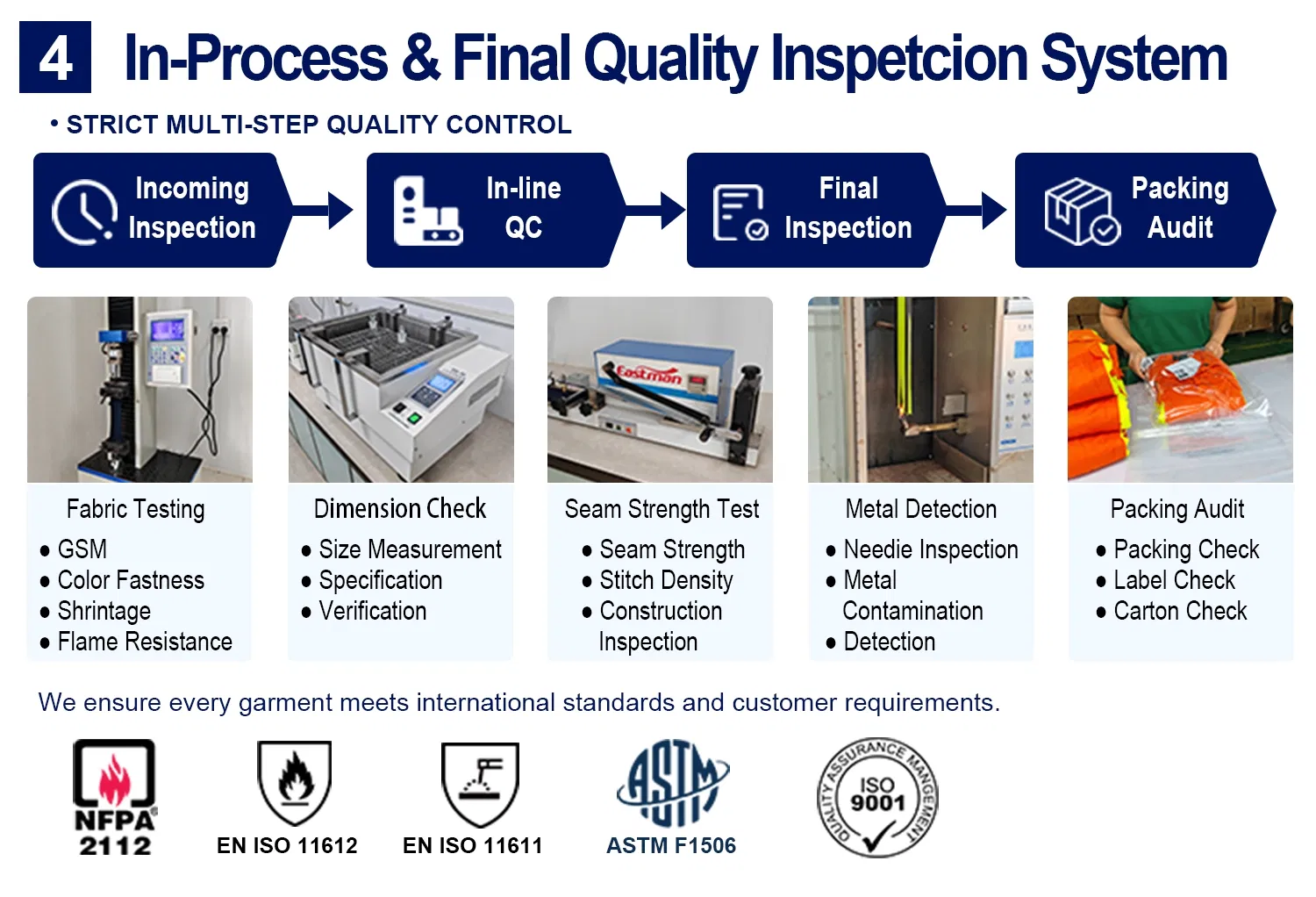 4 In-Process & Final Quality Inspetcion System

• STRICT MULTI-STEP QUALITY CONTROL

Incoming Inspection

In-line QC

Final Inspection

Packing Audit

Eastman

Fabric Testing
● GSM
● Color Fastness
● Shrintage
● Flame Resistance

Dimension Check
● Size Measurement
● Specification
● Verification

Seam Strength Test
● Seam Strength
● Stitch Density
● Construction Inspection

Metal Detection
● Needie Inspection
● Metal Contamination
● Detection

Packing Audit
● Packing Check
● Label Check
● Carton Check

We ensure every garment meets international standards and customer requirements.

NFPA 2112

EN ISO 11612

EN ISO 11611

ASTM

ASTM F1506

QUALITY ASSURANCE MANGEMENT
ISO 9001